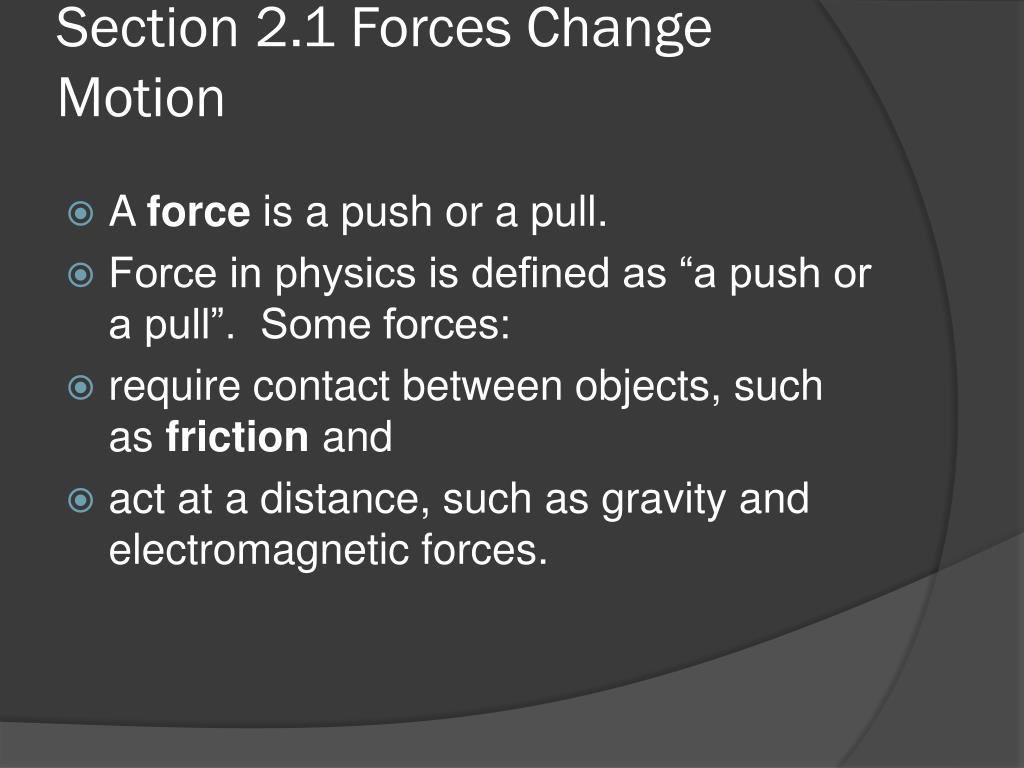 Section 2.1 Forces Change Motion

A force is a push or a pull.

Force in physics is defined as “a push or a pull”.  Some forces:

require contact between objects, such as friction and

act at a distance, such as gravity and electromagnetic forces.